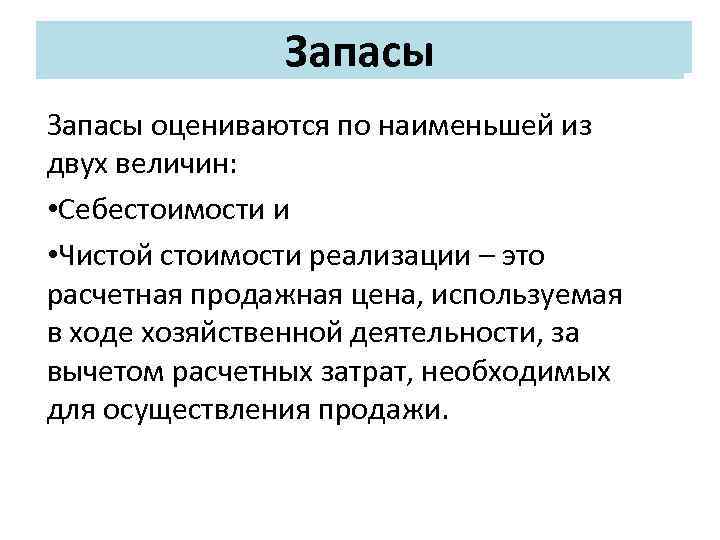 Запасы

Запасы оцениваются по наименьшей из двух величин:

•Себестоимости и

•Чистой стоимости реализации – это расчетная продажная цена, используемая в ходе хозяйственной деятельности, за вычетом расчетных затрат, необходимых для осуществления продажи.